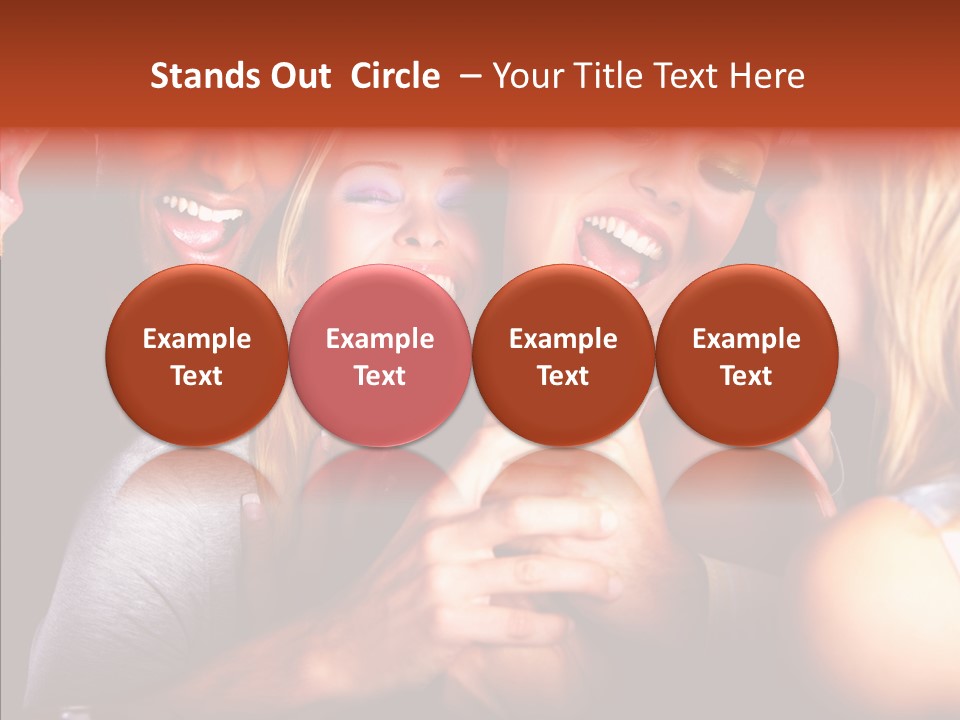 Stands Out Circle – Your Title Text Here

Example Text

Example Text

Example Text

Example Text